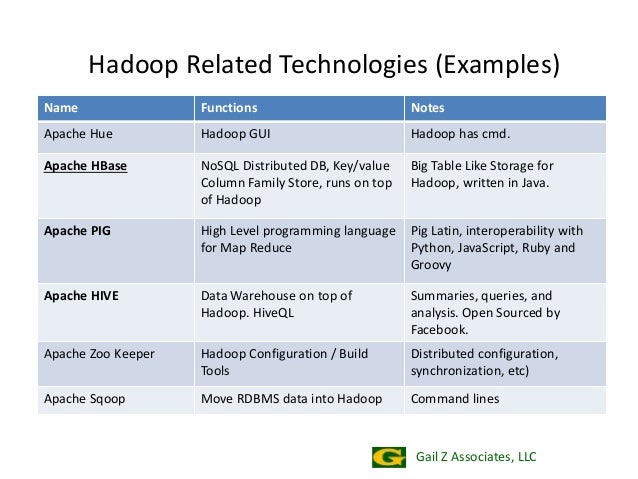 Hadoop Related Technologies (Examples)

| Name | Functions | Notes |
|---|---|---|
| Apache Hue | Hadoop GUI | Hadoop has cmd. |
| Apache HBase | NoSQL Distributed DB, Key/value Column Family Store, runs on top of Hadoop | Big Table Like Storage for Hadoop, written in Java. |
| Apache PIG | High Level programming language for Map Reduce | Pig Latin, interoperability with Python, JavaScript, Ruby and Groovy |
| Apache HIVE | Data Warehouse on top of Hadoop. HiveQL | Summaries, queries, and analysis. Open Sourced by Facebook. |
| Apache Zoo Keeper | Hadoop Configuration / Build Tools | Distributed configuration, synchronization, etc) |
| Apache Sqoop | Move RDBMS data into Hadoop | Command lines |

G Gail Z Associates, LLC